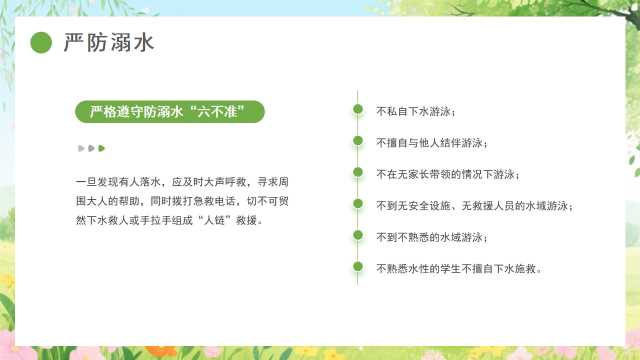 严防溺水

严格遵守防溺水“六不准”

一旦发现有人落水，应及时大声呼救，寻求周围大人的帮助，同时拨打急救电话，切不可贸然下水救人或手拉手组成“人链”救援。

不私自下水游泳；

不擅自与他人结伴游泳；

不在无家长带领的情况下游泳；

不到无安全设施、无救援人员的水域游泳；

不到不熟悉的水域游泳；

不熟悉水性的学生不擅自下水施救。